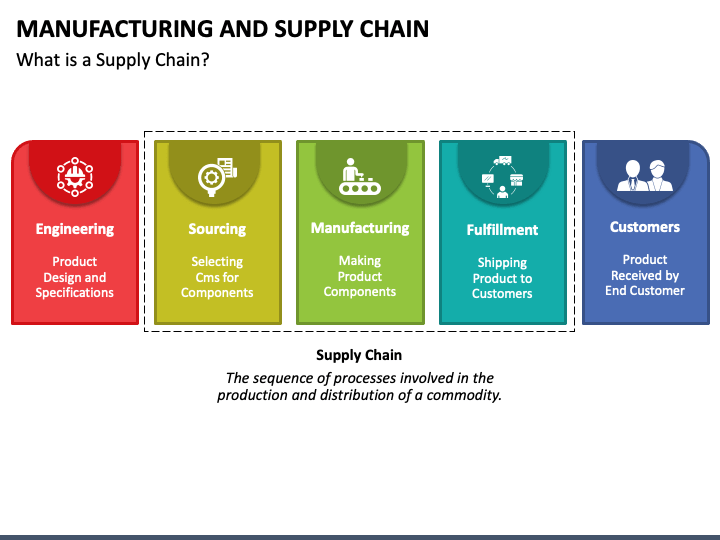 MANUFACTURING AND SUPPLY CHAIN

What is a Supply Chain?

Engineering

Product Design and Specifications

Sourcing

Selecting Cms for Components

Manufacturing

Making Product Components

Fulfillment

Shipping Product to Customers

Customers

Product Received by End Customer

Supply Chain

The sequence of processes involved in the production and distribution of a commodity.